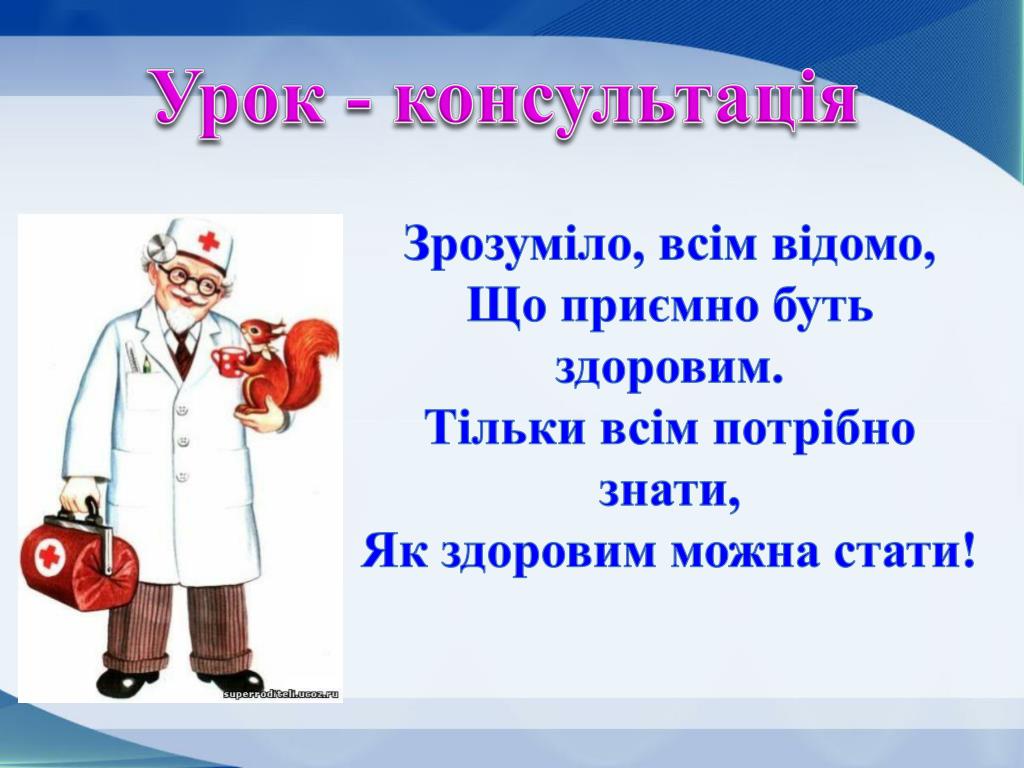 Урок - консультація

Зрозуміло, всім відомо,
Що приємно буть здоровим.
Тільки всім потрібно знати,
Як здоровим можна стати!

superroditeli.ucoz.ru